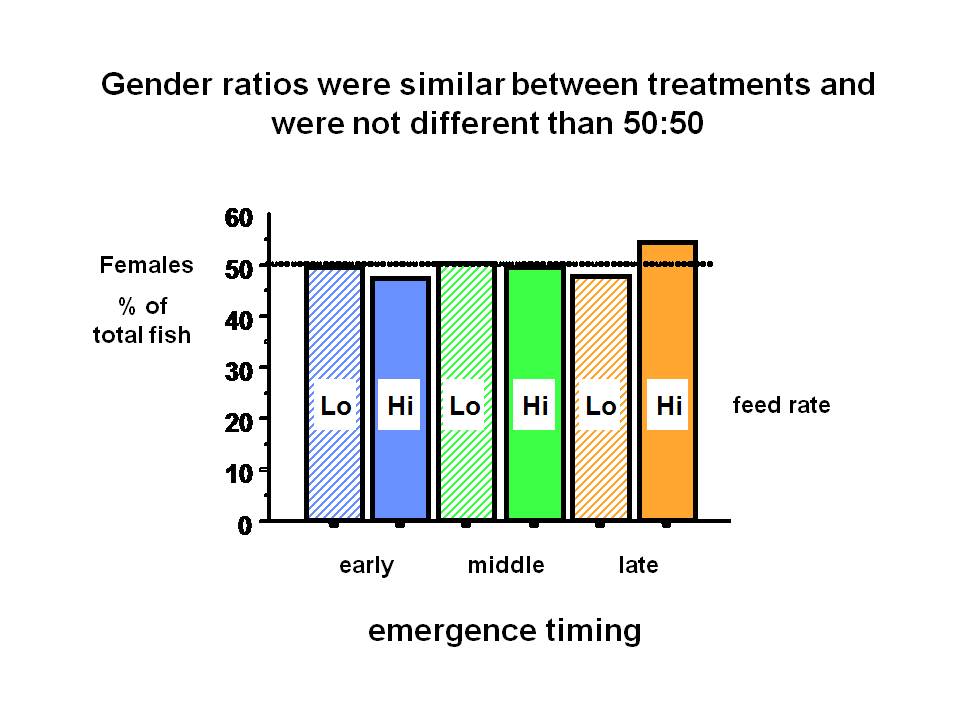 Gender ratios were similar between treatments and were not different than 50:50

Females

% of total fish

60
50
40
30
20
10
0

Lo Hi Lo Hi Lo Hi

feed rate

early middle late

emergence timing